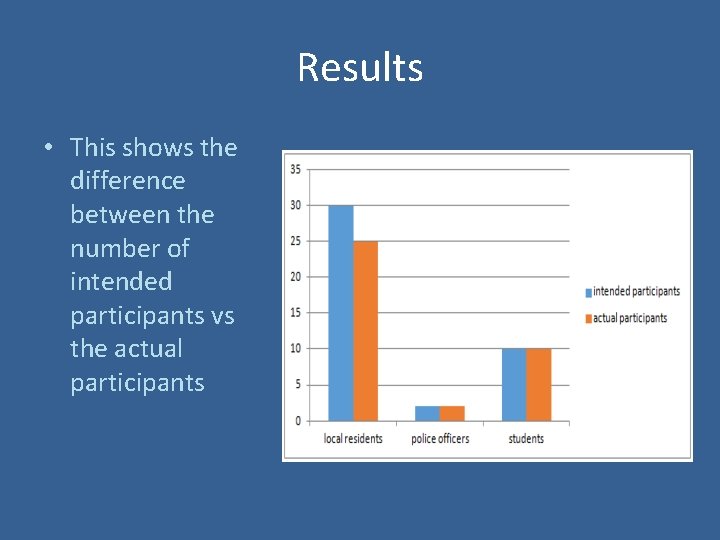 Results

• This shows the difference between the number of intended participants vs the actual participants

35
30
25
20
15
10
5
0

local residents
police officers
students

intended participants
actual participants